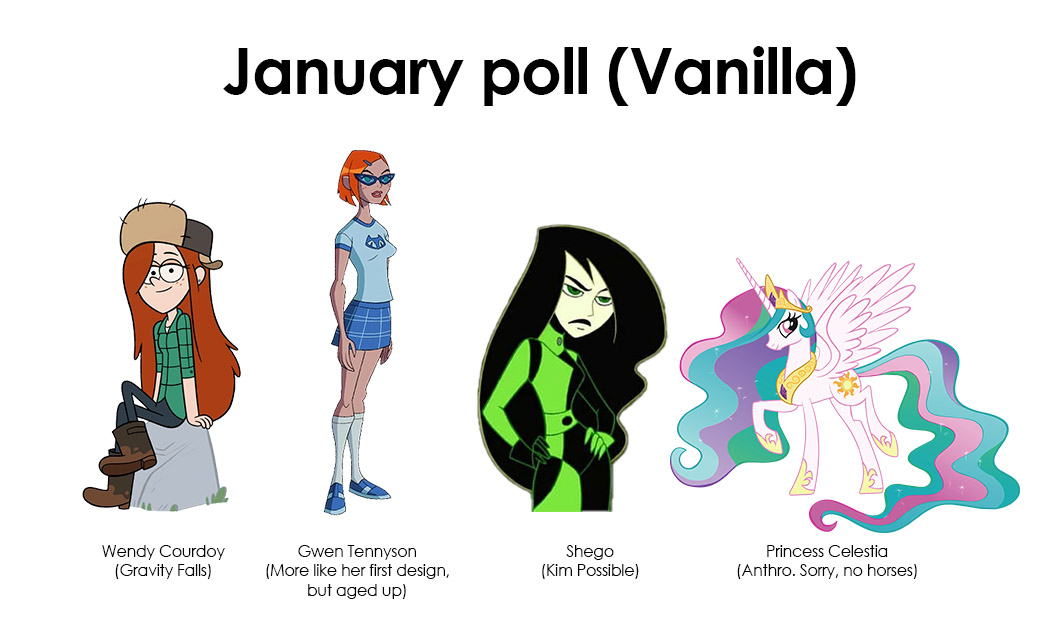 January poll (Vanilla)

Wendy Courdoy
(Gravity Falls)

Gwen Tennyson
(More like her first design, but aged up)

Shego
(Kim Possible)

Princess Celestia
(Anthro. Sorry, no horses)